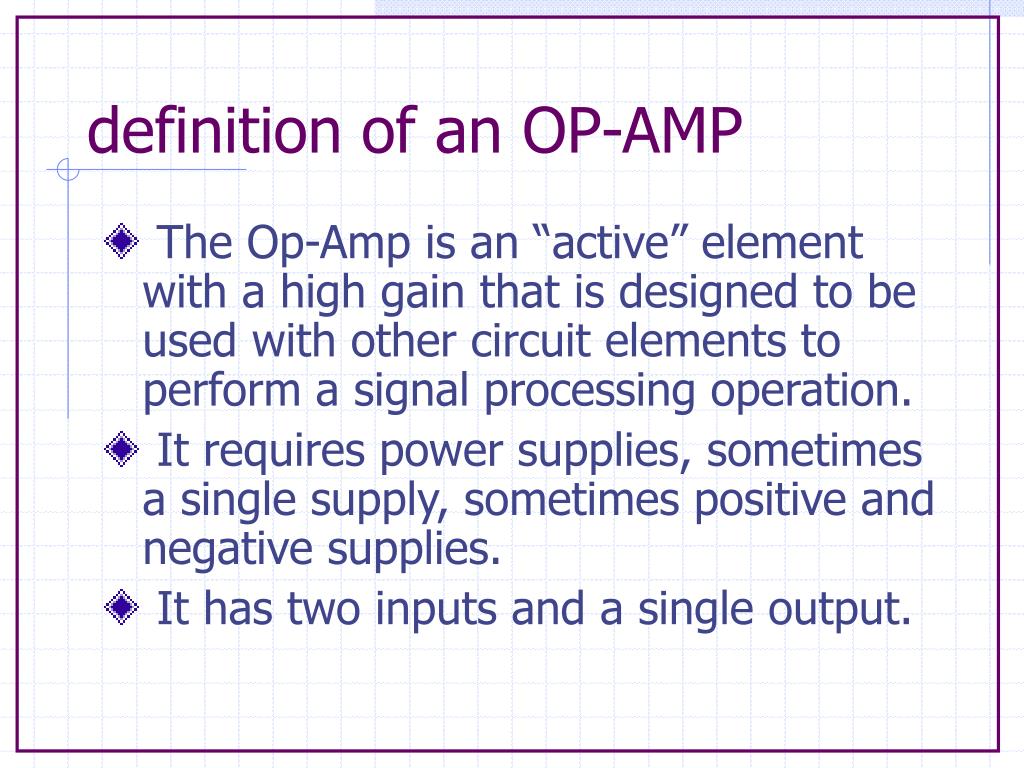 definition of an OP-AMP

The Op-Amp is an “active” element with a high gain that is designed to be used with other circuit elements to perform a signal processing operation.

It requires power supplies, sometimes a single supply, sometimes positive and negative supplies.

It has two inputs and a single output.